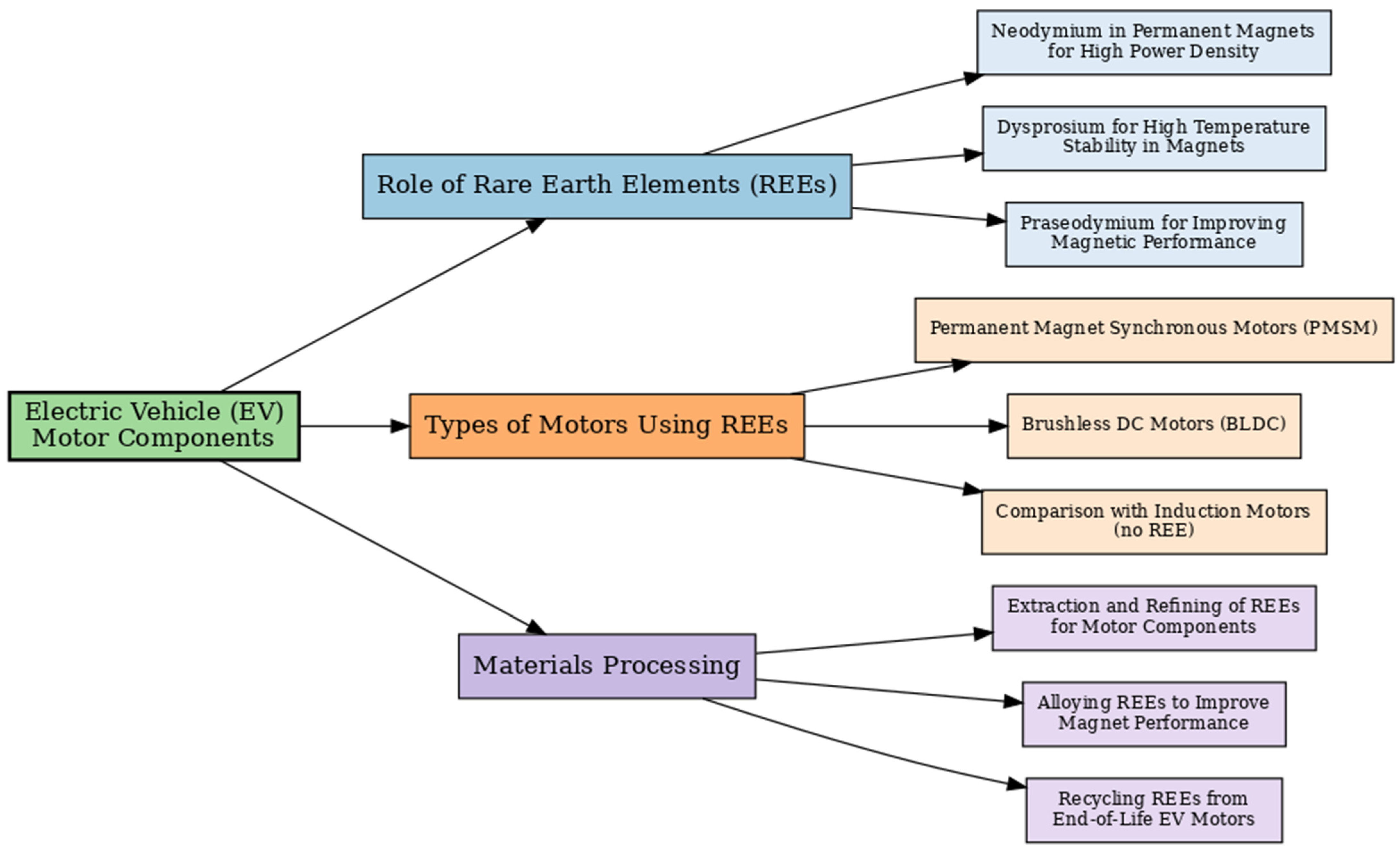 Electric Vehicle (EV) Motor Components

Role of Rare Earth Elements (REEs)

Neodymium in Permanent Magnets for High Power Density

Dysprosium for High Temperature Stability in Magnets

Praseodymium for Improving Magnetic Performance

Types of Motors Using REEs

Permanent Magnet Synchronous Motors (PMSM)

Brushless DC Motors (BLDC)

Comparison with Induction Motors (no REE)

Materials Processing

Extraction and Refining of REEs for Motor Components

Alloying REEs to Improve Magnet Performance

Recycling REEs from End-of-Life EV Motors